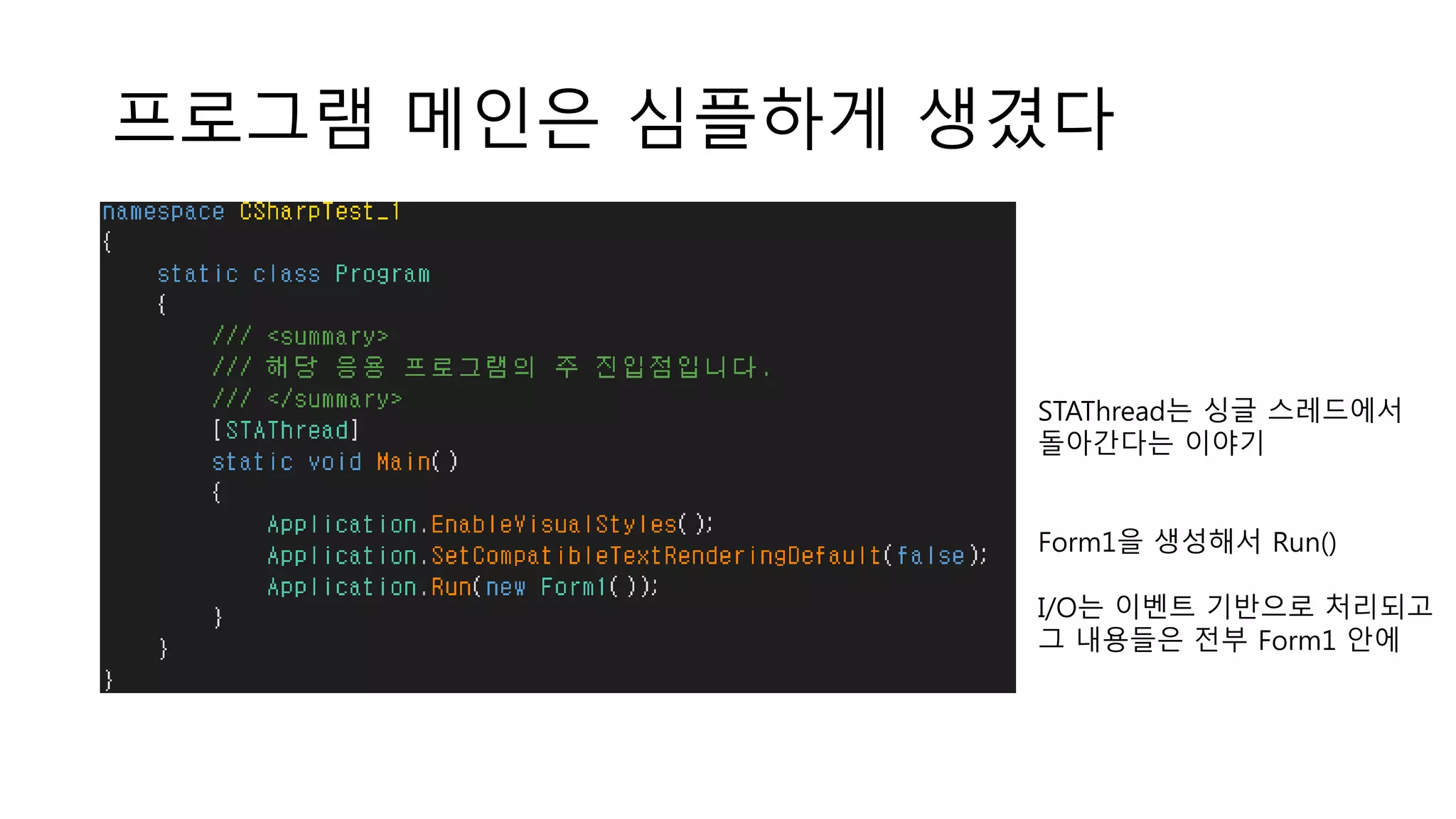 프로그램 메인은 심플하게 생겼다

namespace CSharpTest_1
{
    static class Program
    {
        /// <summary>
        /// 해당 응용 프로그램의 주 진입점입니다.
        /// </summary>
        [STAThread]
        static void Main()
        {
            Application.EnableVisualStyles();
            Application.SetCompatibleTextRenderingDefault(false);
            Application.Run(new Form1());
        }
    }
}

STAThread는 싱글 스레드에서 돌아간다는 이야기

Form1을 생성해서 Run()

I/O는 이벤트 기반으로 처리되고 그 내용들은 전부 Form1 안에